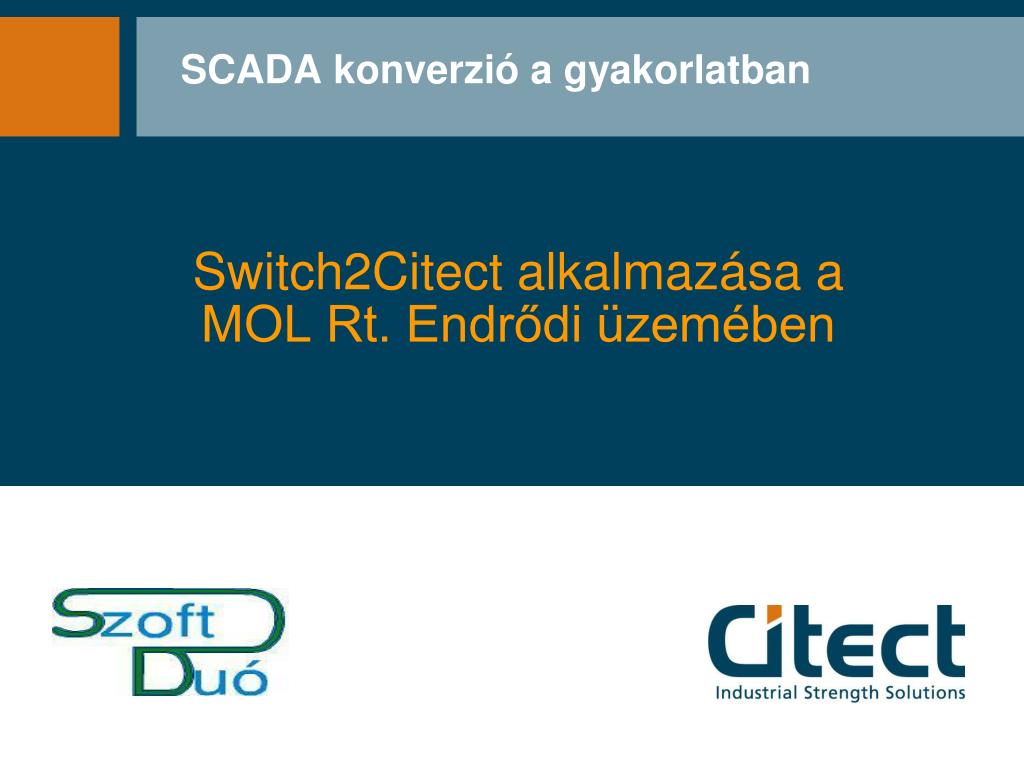 SCADA konverzió a gyakorlatban

Switch2Citect alkalmazása a MOL Rt. Endrődi üzemében

Szoft Duó

Citect
Industrial Strength Solutions